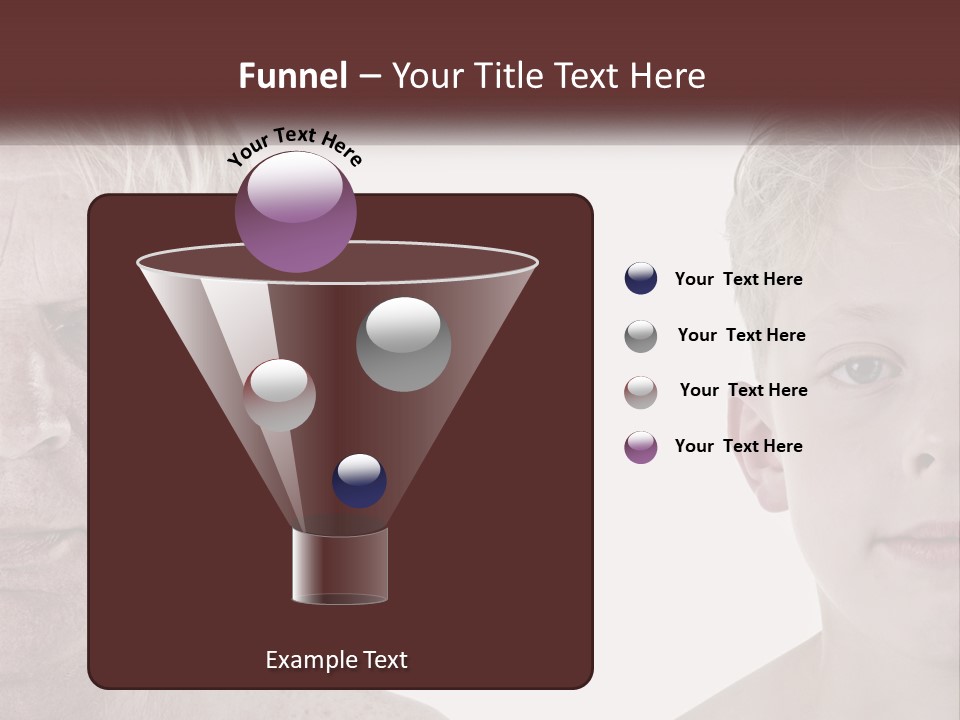 Funnel – Your Title Text Here

Your Text Here

Your Text Here

Your Text Here

Your Text Here

Your Text Here

Example Text